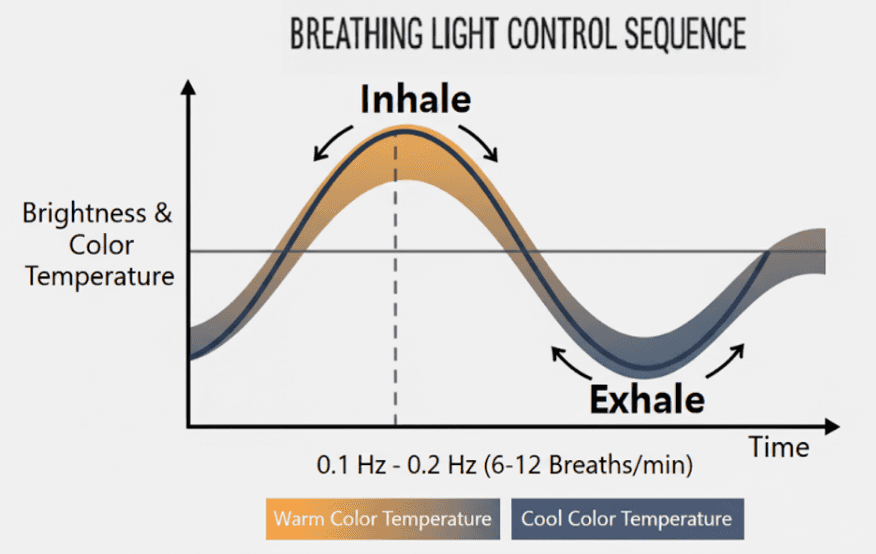 BREATHING LIGHT CONTROL SEQUENCE

Inhale

Brightness & Color Temperature

Exhale

Time

0.1 Hz - 0.2 Hz (6-12 Breaths/min)

Warm Color Temperature

Cool Color Temperature